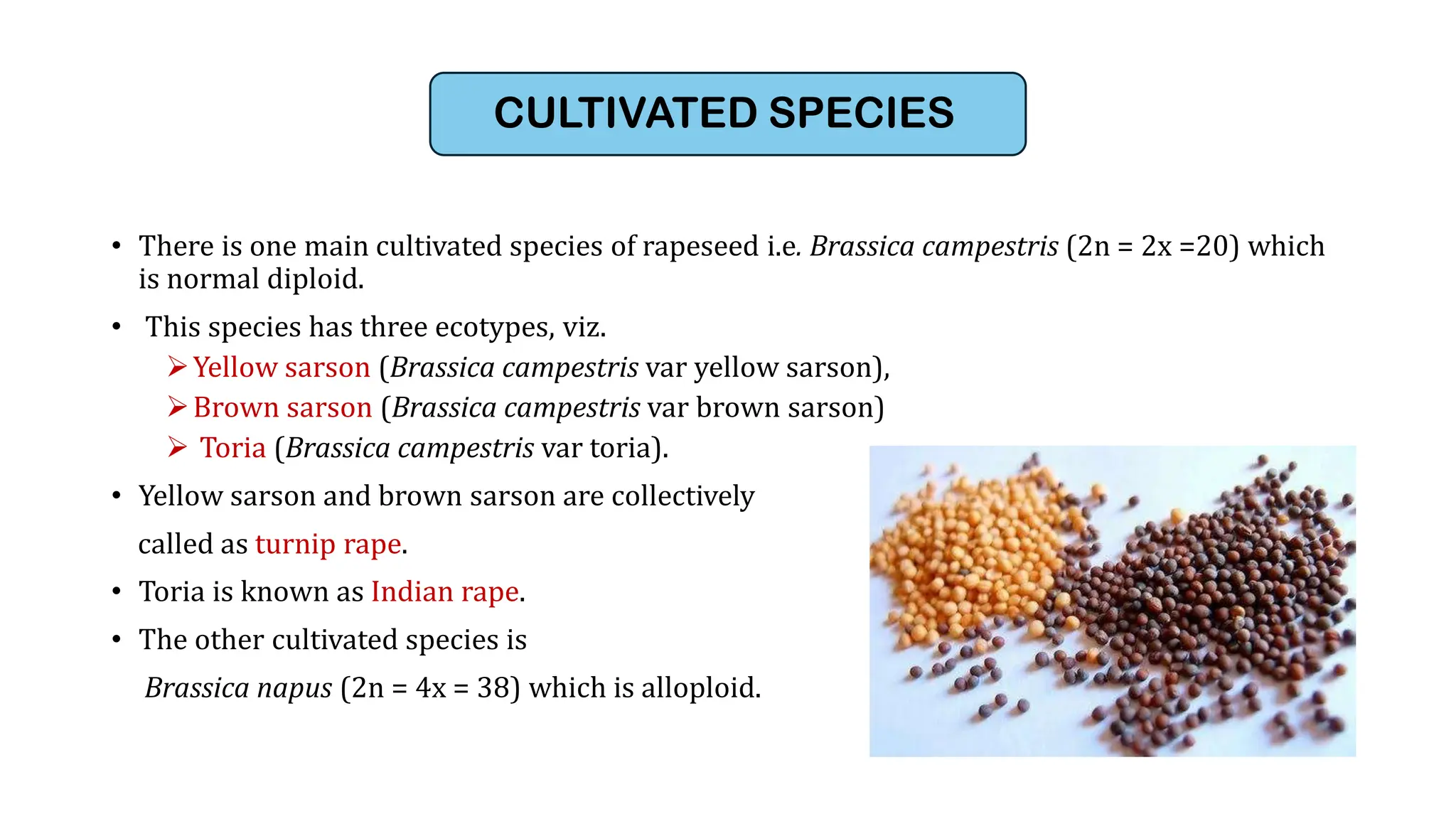 CULTIVATED SPECIES

• There is one main cultivated species of rapeseed i.e. Brassica campestris (2n = 2x =20) which is normal diploid.

• This species has three ecotypes, viz.
➢ Yellow sarson (Brassica campestris var yellow sarson),
➢ Brown sarson (Brassica campestris var brown sarson)
➢ Toria (Brassica campestris var toria).

• Yellow sarson and brown sarson are collectively called as turnip rape.

• Toria is known as Indian rape.

• The other cultivated species is Brassica napus (2n = 4x = 38) which is alloploid.